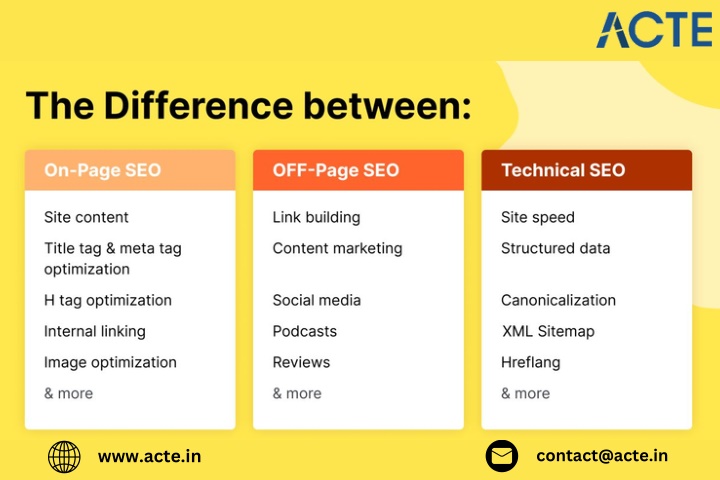 ACTE

The Difference between:

On-Page SEO

Site content
Title tag & meta tag optimization
H tag optimization
Internal linking
Image optimization
& more

OFF-Page SEO

Link building
Content marketing
Social media
Podcasts
Reviews
& more

Technical SEO

Site speed
Structured data
Canonicalization
XML Sitemap
Hreflang
& more

www.acte.in

contact@acte.in